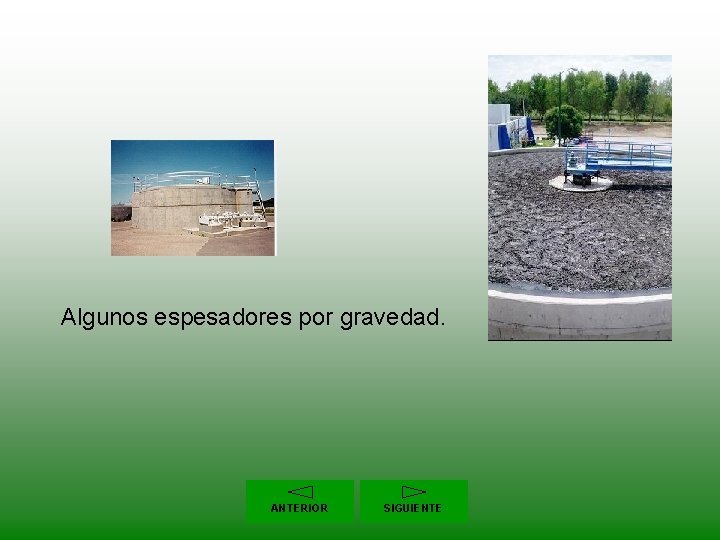 Algunos espesadores por gravedad.

ANTERIOR

SIGUIENTE